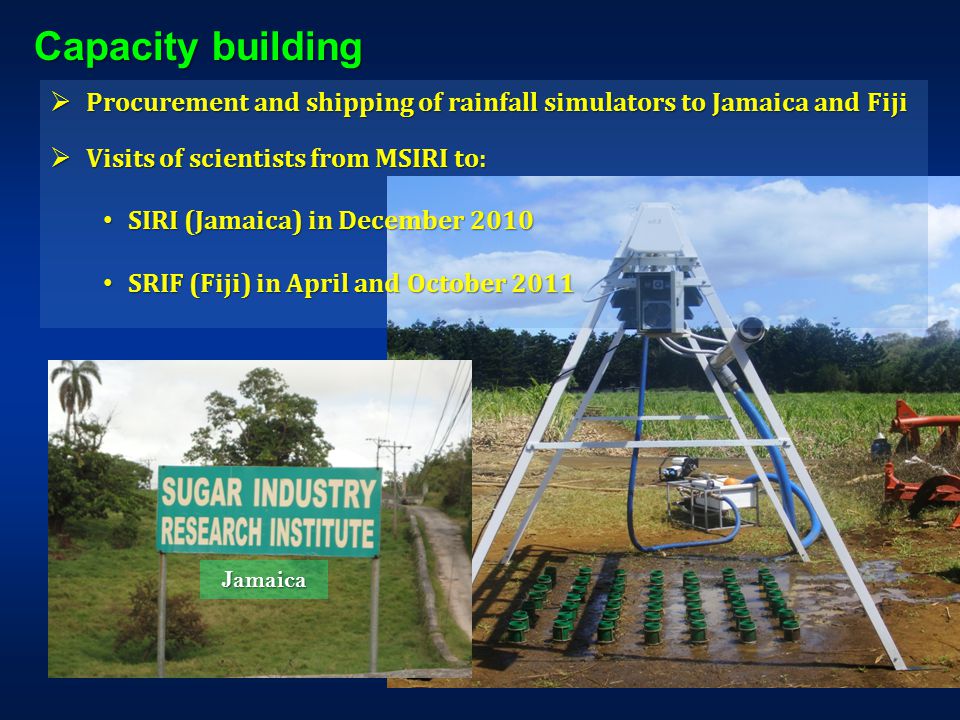 Capacity building

➢ Procurement and shipping of rainfall simulators to Jamaica and Fiji

➢ Visits of scientists from MSIRI to:

• SIRI (Jamaica) in December 2010

• SRIF (Fiji) in April and October 2011

SUGAR INDUSTRY RESEARCH INSTITUTE

Jamaica